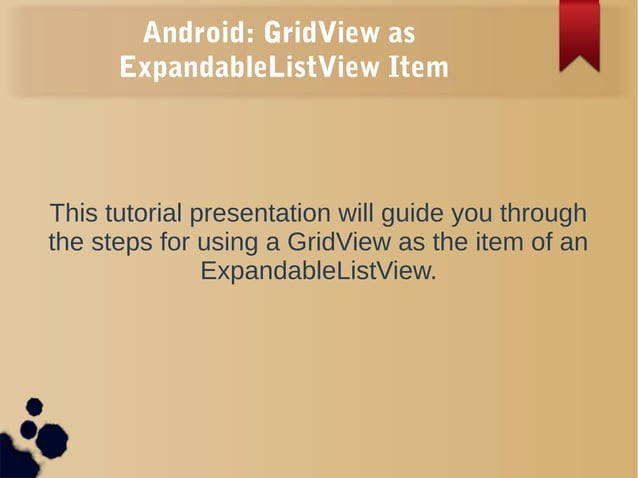 Android: GridView as ExpandableListView Item

This tutorial presentation will guide you through the steps for using a GridView as the item of an ExpandableListView.